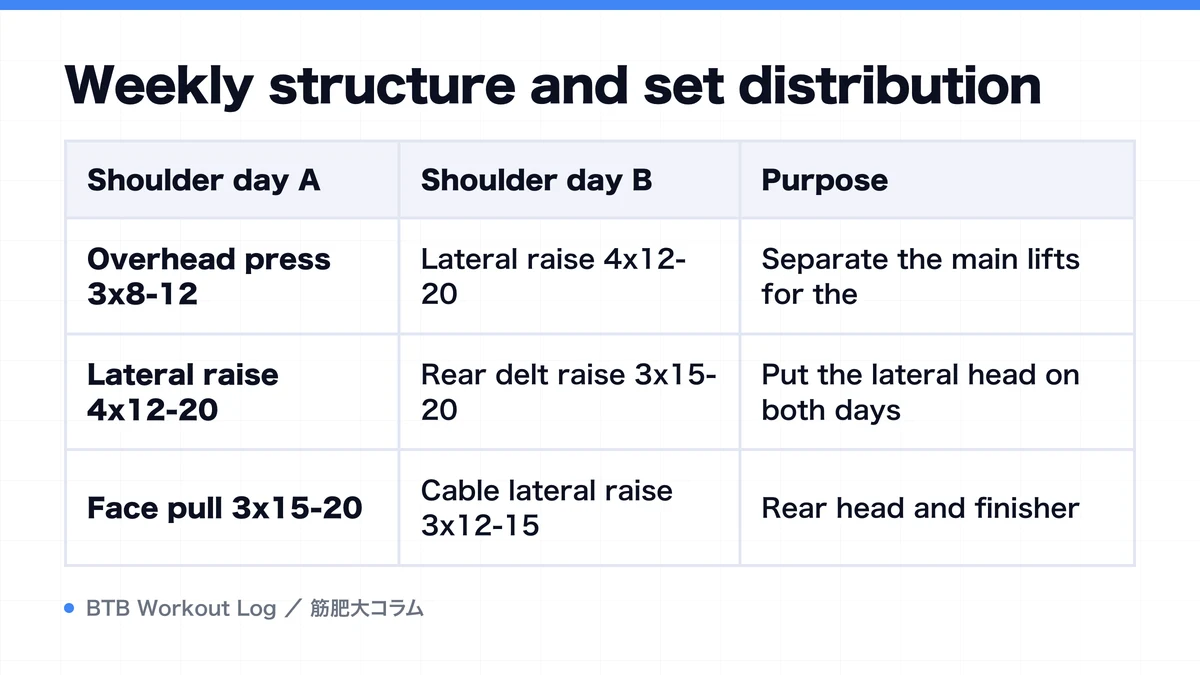 Weekly structure and set distribution

| Shoulder day A | Shoulder day B | Purpose |
|---|---|---|
| Overhead press 3x8-12 | Lateral raise 4x12-20 | Separate the main lifts for the |
| Lateral raise 4x12-20 | Rear delt raise 3x15-20 | Put the lateral head on both days |
| Face pull 3x15-20 | Cable lateral raise 3x12-15 | Rear head and finisher |

BTB Workout Log ／ 筋肥大コラム